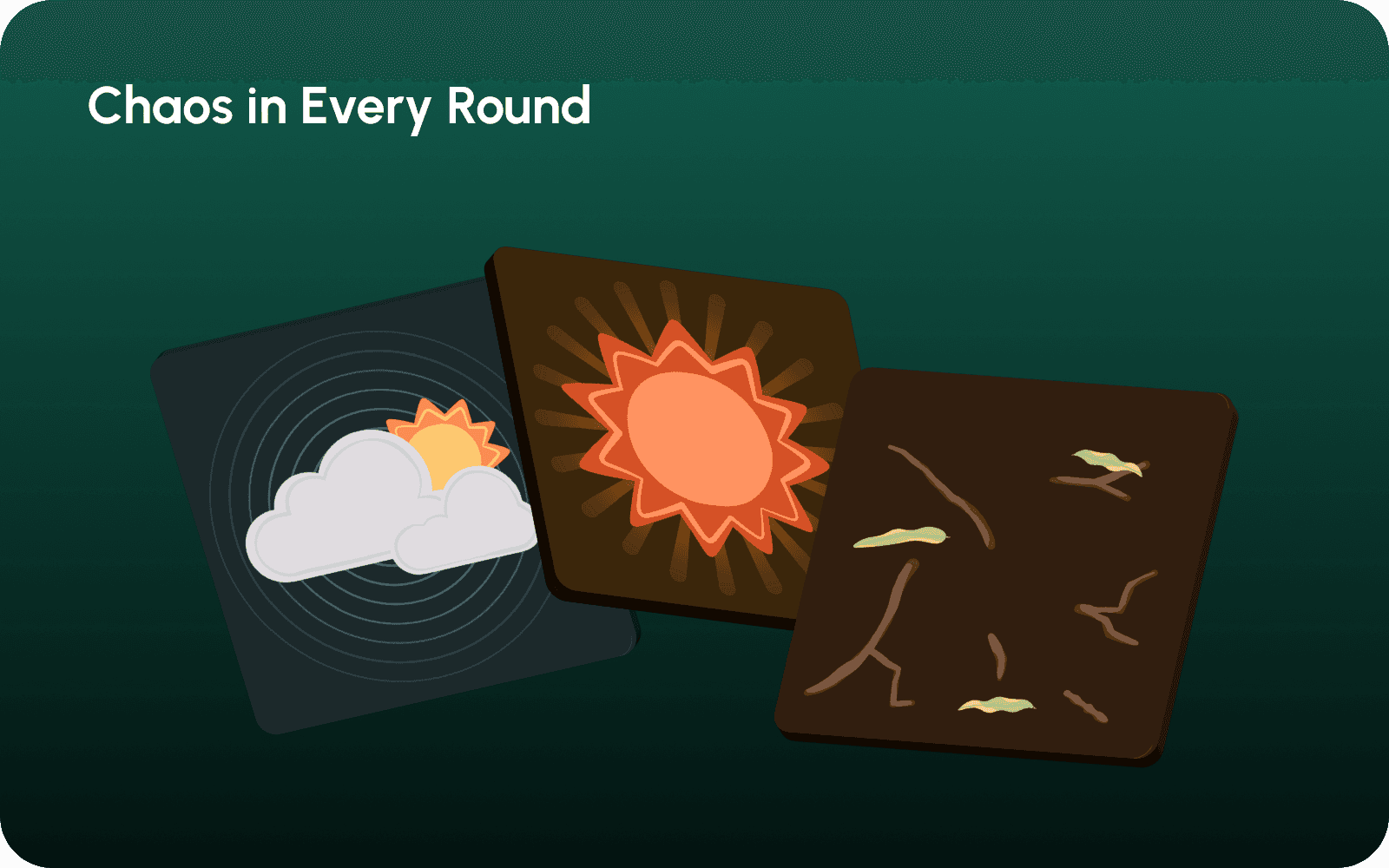 Chaos in Every Round